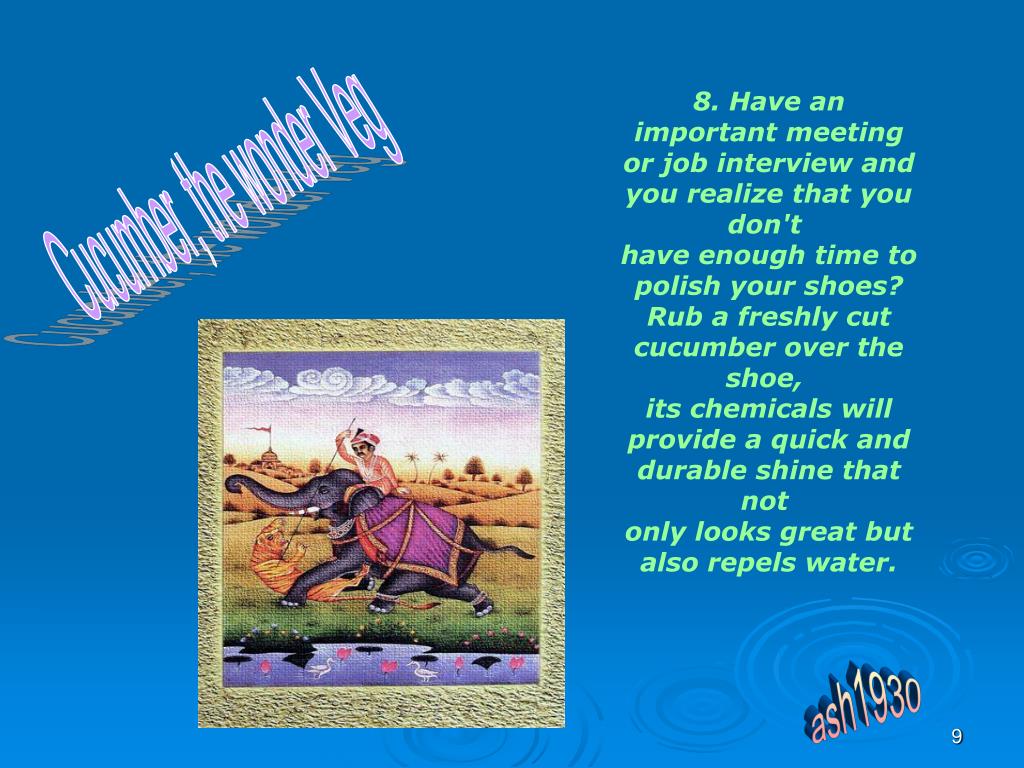 Cucumber, the wonder Veg

8. Have an important meeting or job interview and you realize that you don't
have enough time to polish your shoes? Rub a freshly cut cucumber over the shoe,
its chemicals will provide a quick and durable shine that not
only looks great but also repels water.

ash1930

9